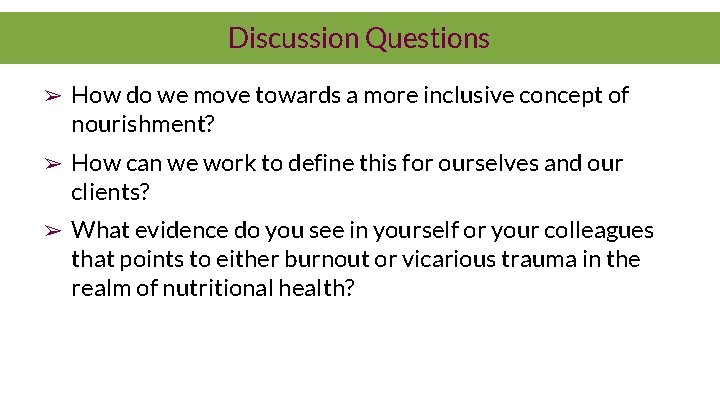 Discussion Questions

➢ How do we move towards a more inclusive concept of nourishment?

➢ How can we work to define this for ourselves and our clients?

➢ What evidence do you see in yourself or your colleagues that points to either burnout or vicarious trauma in the realm of nutritional health?